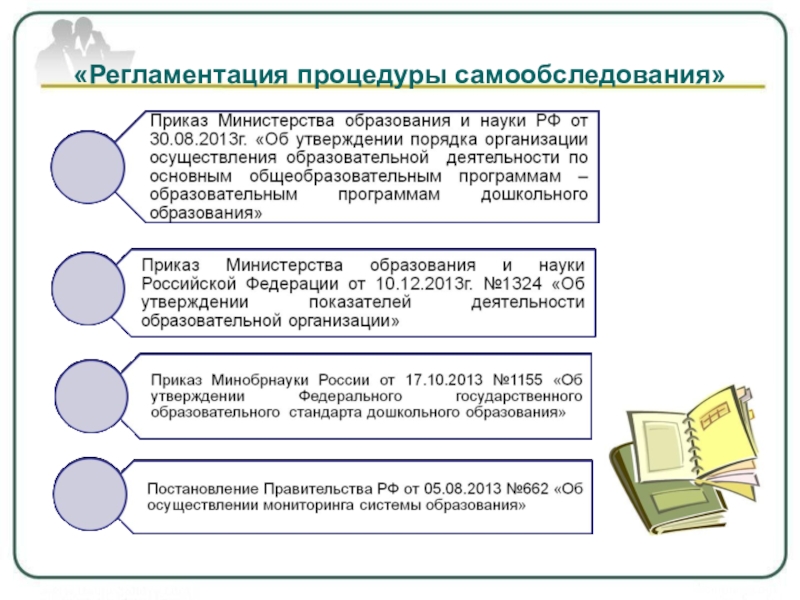 «Регламентация процедуры самообследования»

Приказ Министерства образования и науки РФ от 30.08.2013г. «Об утверждении порядка организации осуществления образовательной деятельности по основным общеобразовательным программам – образовательным программам дошкольного образования»

Приказ Министерства образования и науки Российской Федерации от 10.12.2013г. №1324 «Об утверждении показателей деятельности образовательной организации»

Приказ Минобрнауки России от 17.10.2013 №1155 «Об утверждении Федерального государственного образовательного стандарта дошкольного образования»

Постановление Правительства РФ от 05.08.2013 №662 «Об осуществлении мониторинга системы образования»